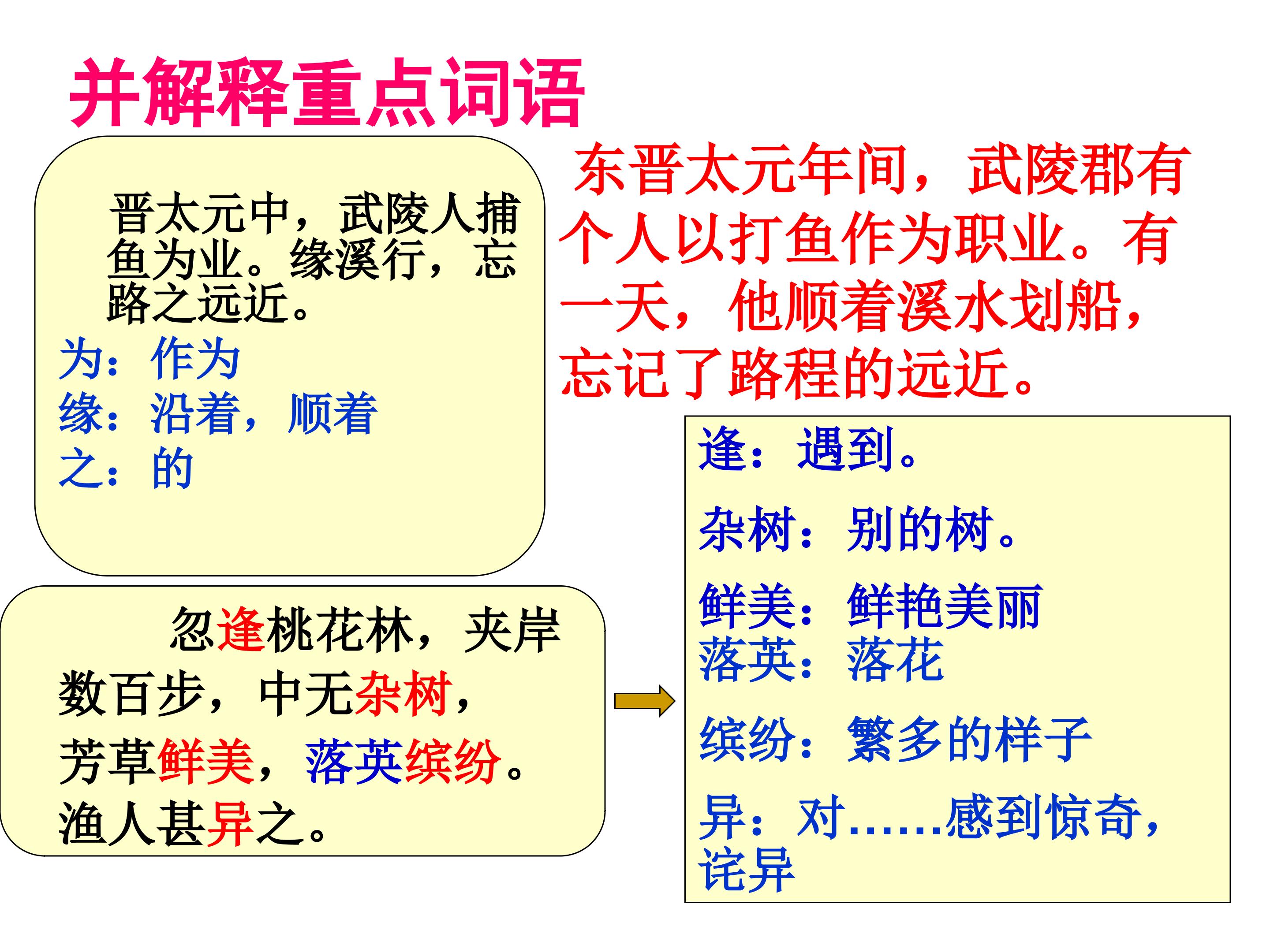 并解释重点词语

晋太元中，武陵人捕鱼为业。缘溪行，忘路之远近。

为：作为
缘：沿着，顺着
之：的

东晋太元年间，武陵郡有个人以打鱼作为职业。有一天，他顺着溪水划船，忘记了路程的远近。

忽逢桃花林，夹岸数百步，中无杂树，芳草鲜美，落英缤纷。渔人甚异之。

逢：遇到。
杂树：别的树。
鲜美：鲜艳美丽
落英：落花
缤纷：繁多的样子
异：对……感到惊奇，诧异